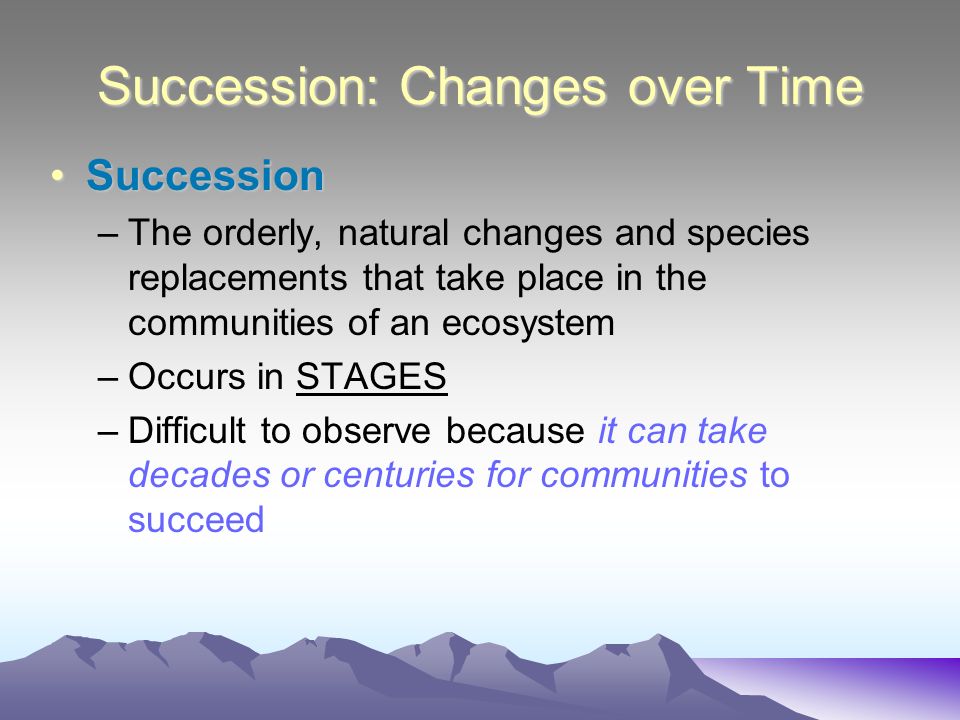 Succession: Changes over Time

• Succession

– The orderly, natural changes and species replacements that take place in the communities of an ecosystem

– Occurs in STAGES

– Difficult to observe because it can take decades or centuries for communities to succeed